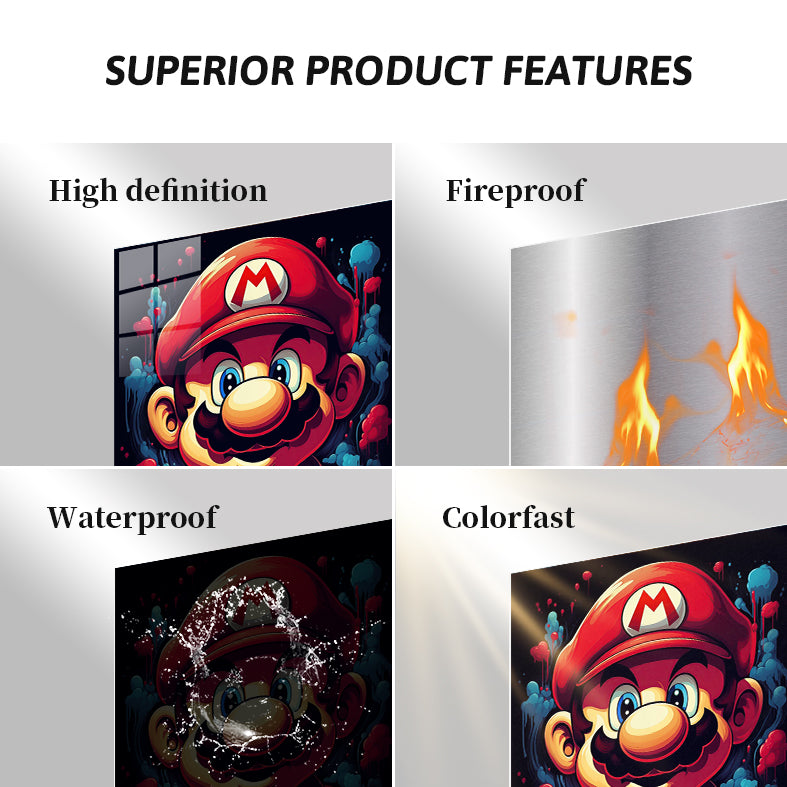 SUPERIOR PRODUCT FEATURES

High definition

M

Fireproof

Waterproof

Colorfast

M